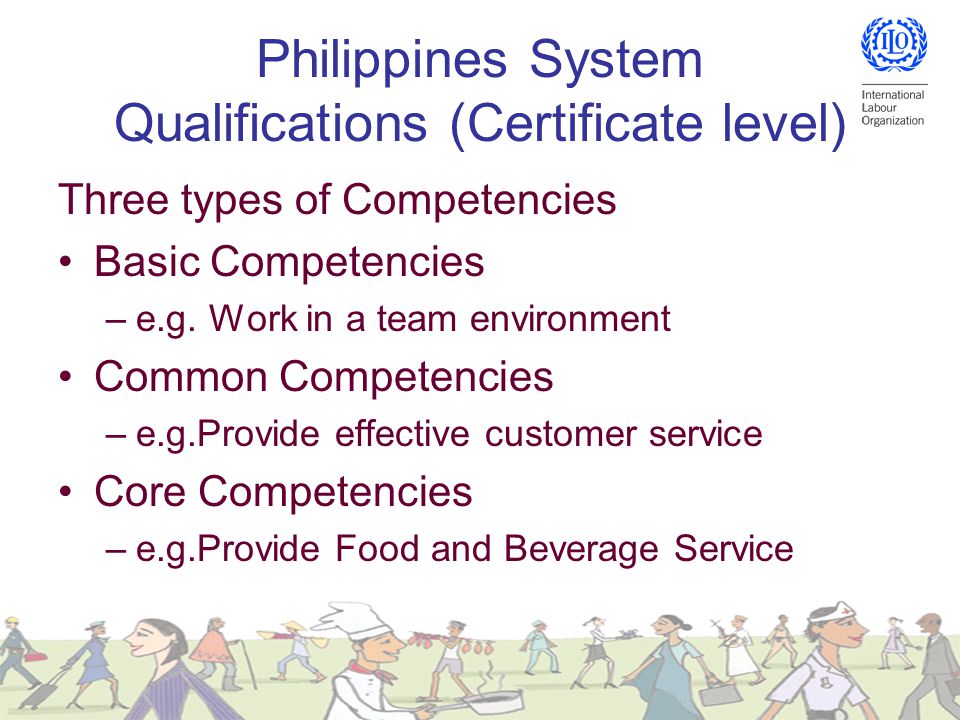 Philippines System Qualifications (Certificate level)

ILO
International Labour Organization

Three types of Competencies

• Basic Competencies
– e.g. Work in a team environment
• Common Competencies
– e.g.Provide effective customer service
• Core Competencies
– e.g.Provide Food and Beverage Service